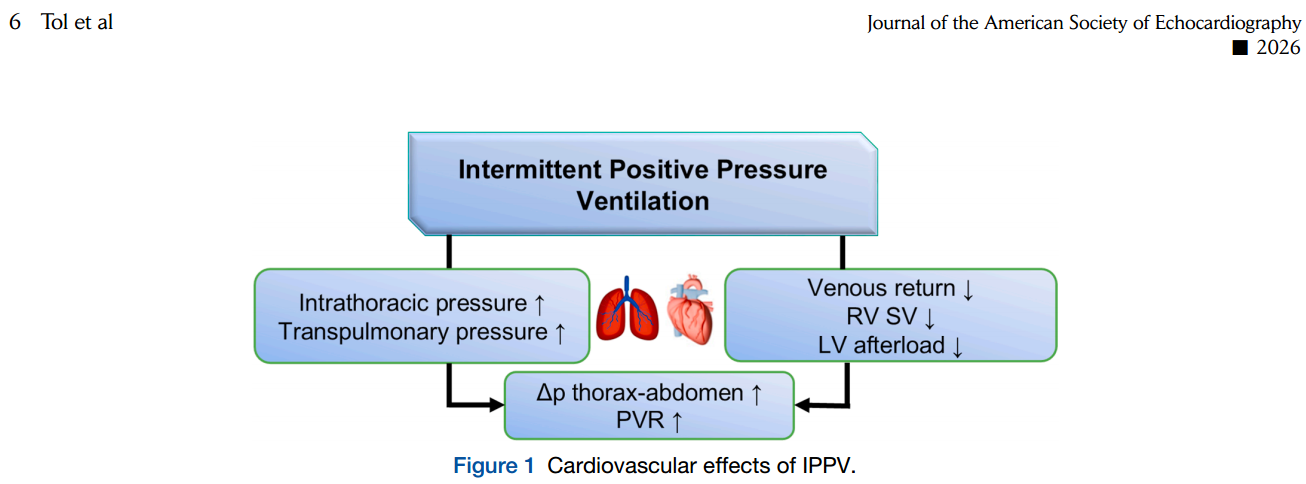 6 Tol et al

Journal of the American Society of Echocardiography
■ 2026

Intermittent Positive Pressure Ventilation

Intrathoracic pressure ↑
Transpulmonary pressure ↑

Venous return ↓
RV SV ↓
LV afterload ↓

Δp thorax-abdomen ↑
PVR ↑

Figure 1 Cardiovascular effects of IPPV.